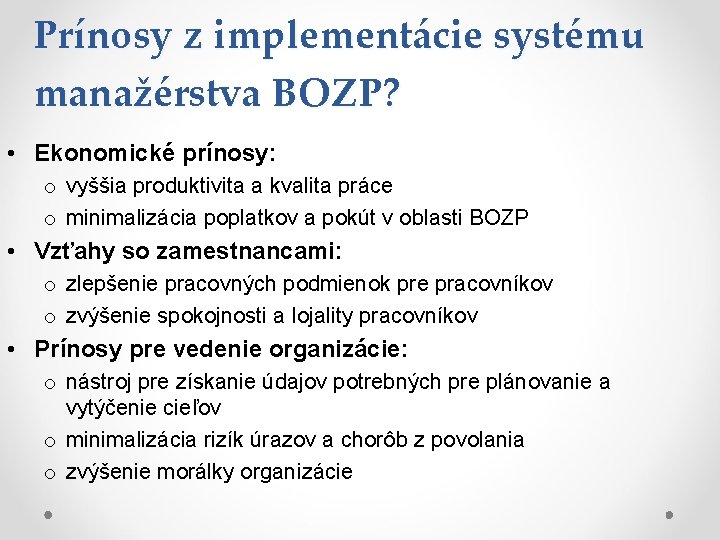 Prínosy z implementácie systému manažérstva BOZP?

• Ekonomické prínosy:
o vyššia produktivita a kvalita práce
o minimalizácia poplatkov a pokút v oblasti BOZP
• Vzťahy so zamestnancami:
o zlepšenie pracovných podmienok pre pracovníkov
o zvýšenie spokojnosti a lojality pracovníkov
• Prínosy pre vedenie organizácie:
o nástroj pre získanie údajov potrebných pre plánovanie a vytýčenie cieľov
o minimalizácia rizík úrazov a chorôb z povolania
o zvýšenie morálky organizácie